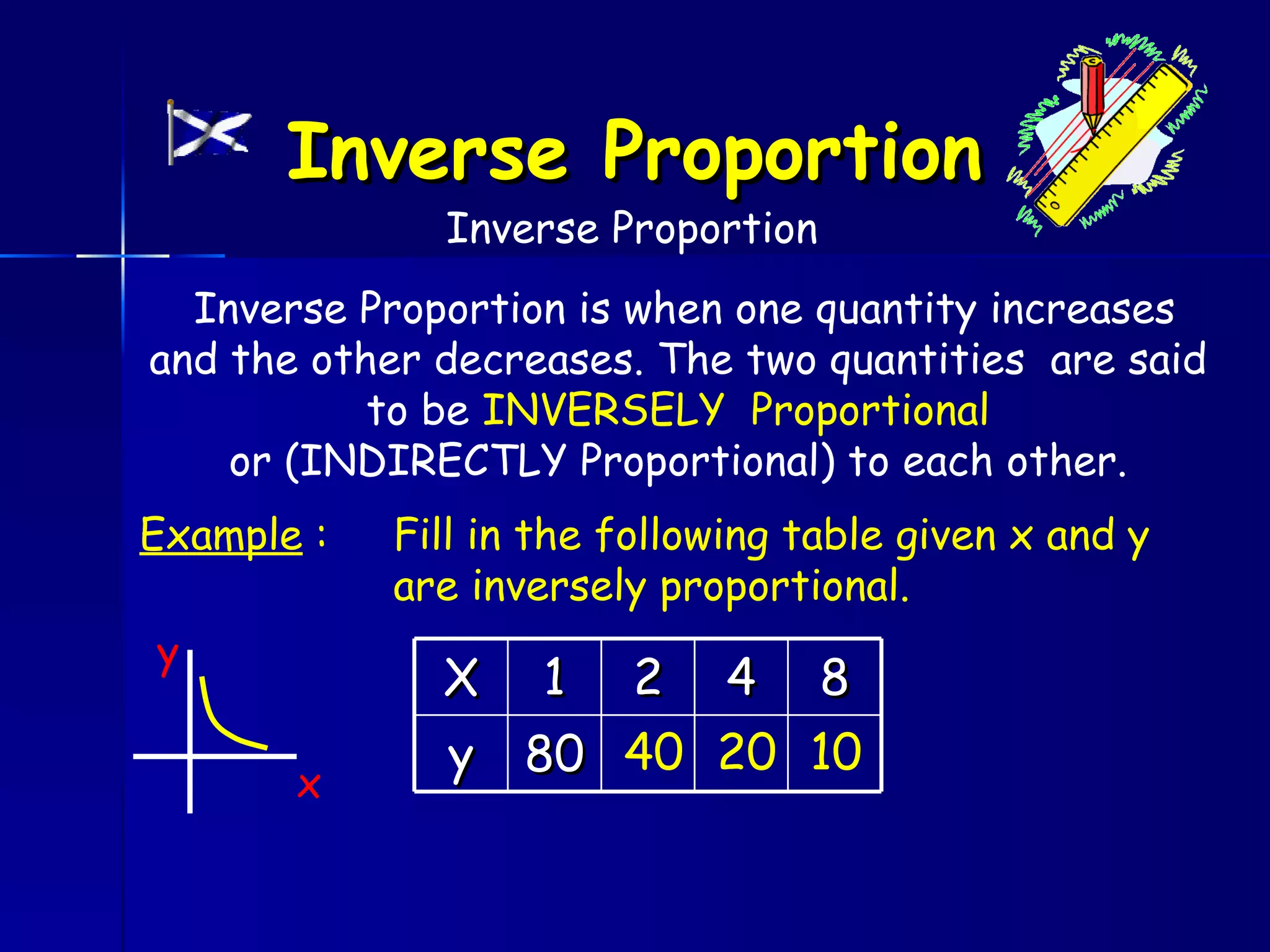 Inverse Proportion

Inverse Proportion

Inverse Proportion is when one quantity increases and the other decreases. The two quantities are said to be INVERSELY Proportional or (INDIRECTLY Proportional) to each other.

Example : Fill in the following table given x and y are inversely proportional.

y

x

| X | 1 | 2 | 4 | 8 |
|---|---|---|---|---|
| y | 80 | 40 | 20 | 10 |